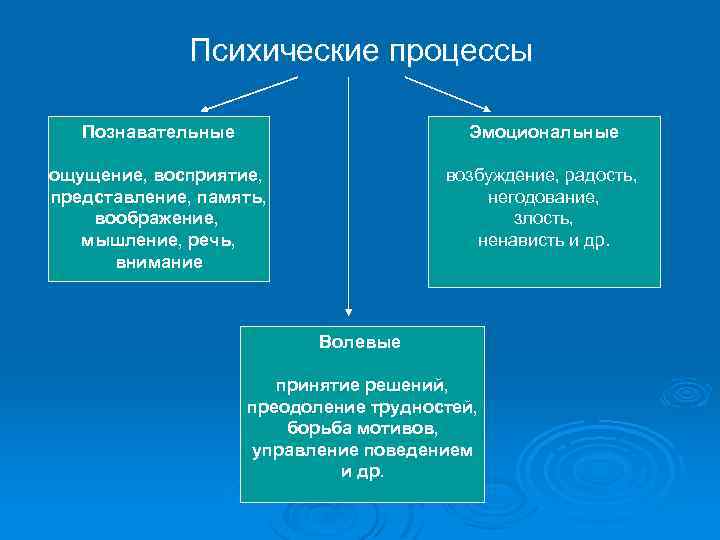 Психические процессы

Познавательные

ощущение, восприятие, представление, память, воображение, мышление, речь, внимание

Эмоциональные

возбуждение, радость, негодование, злость, ненависть и др.

Волевые

принятие решений, преодоление трудностей, борьба мотивов, управление поведением и др.